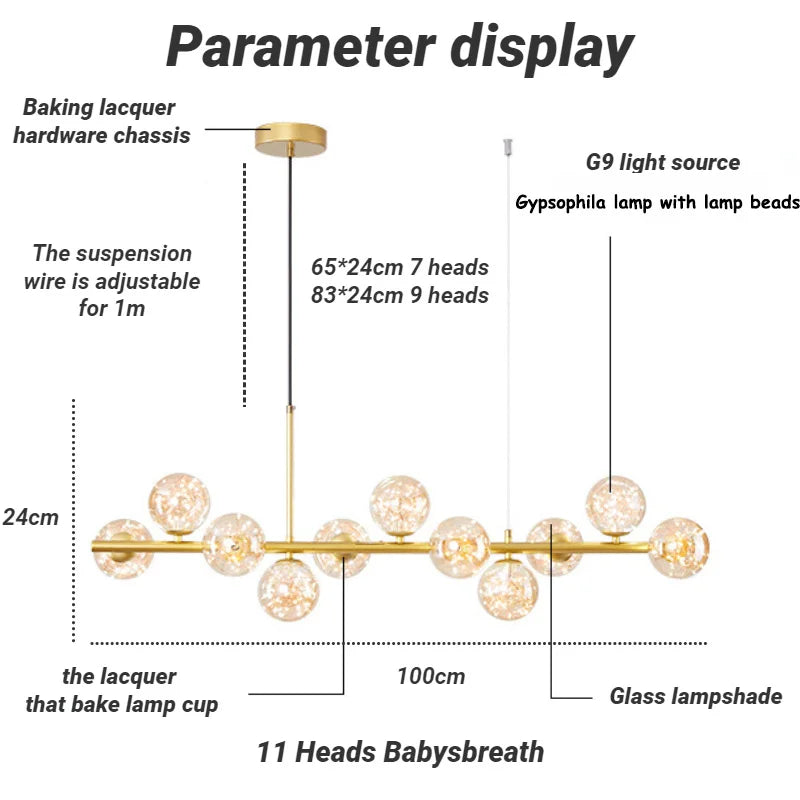 Parameter display

Baking lacquer hardware chassis

G9 light source

Gypsophila lamp with lamp beads

The suspension wire is adjustable for 1m

65*24cm 7 heads
83*24cm 9 heads

24cm

the lacquer that bake lamp cup

100cm

Glass lampshade

11 Heads Babysbreath